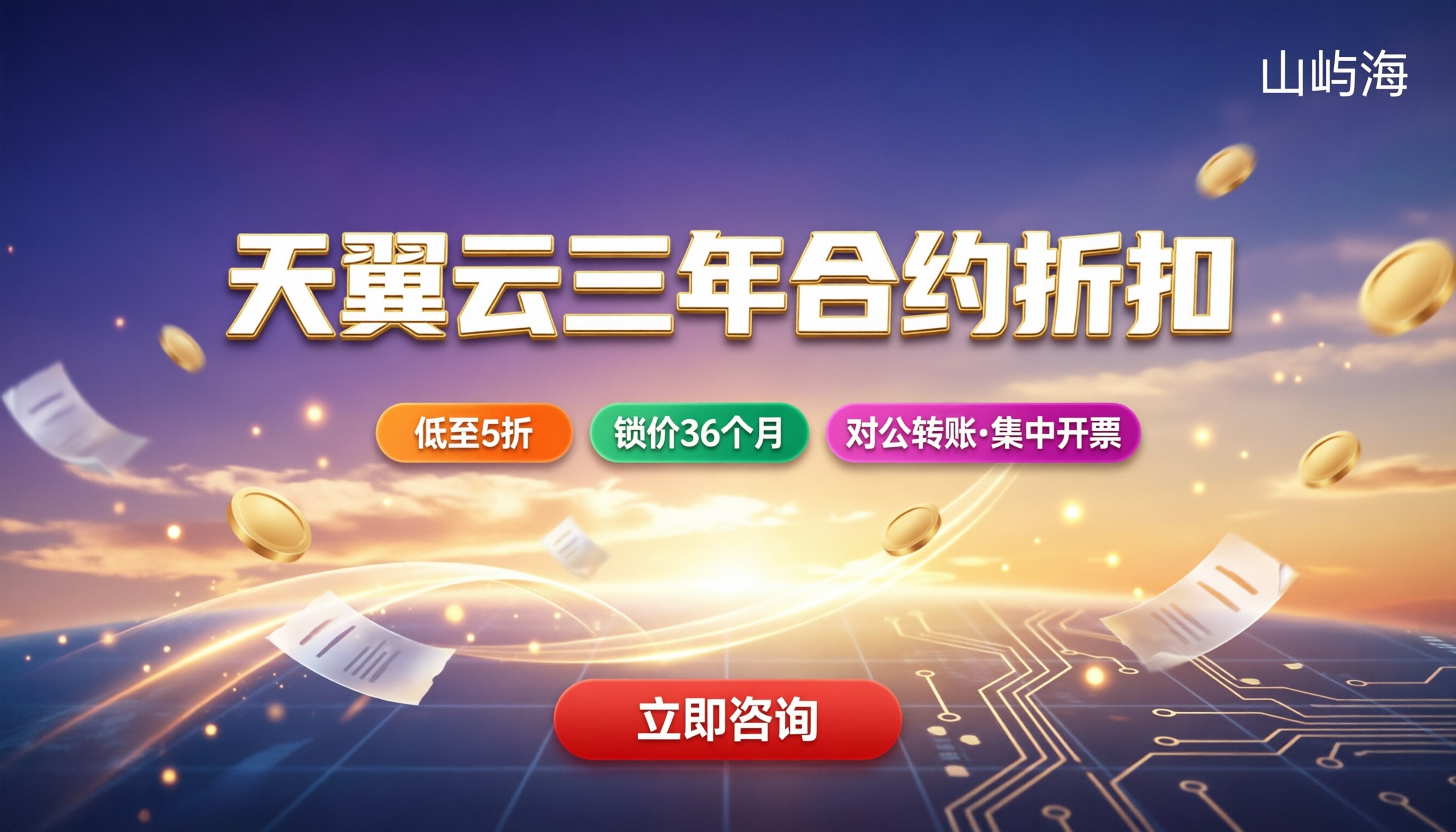 山屿海

天翼云三年合约折扣

低至5折

锁价36个月

对公转账·集中开票

立即咨询